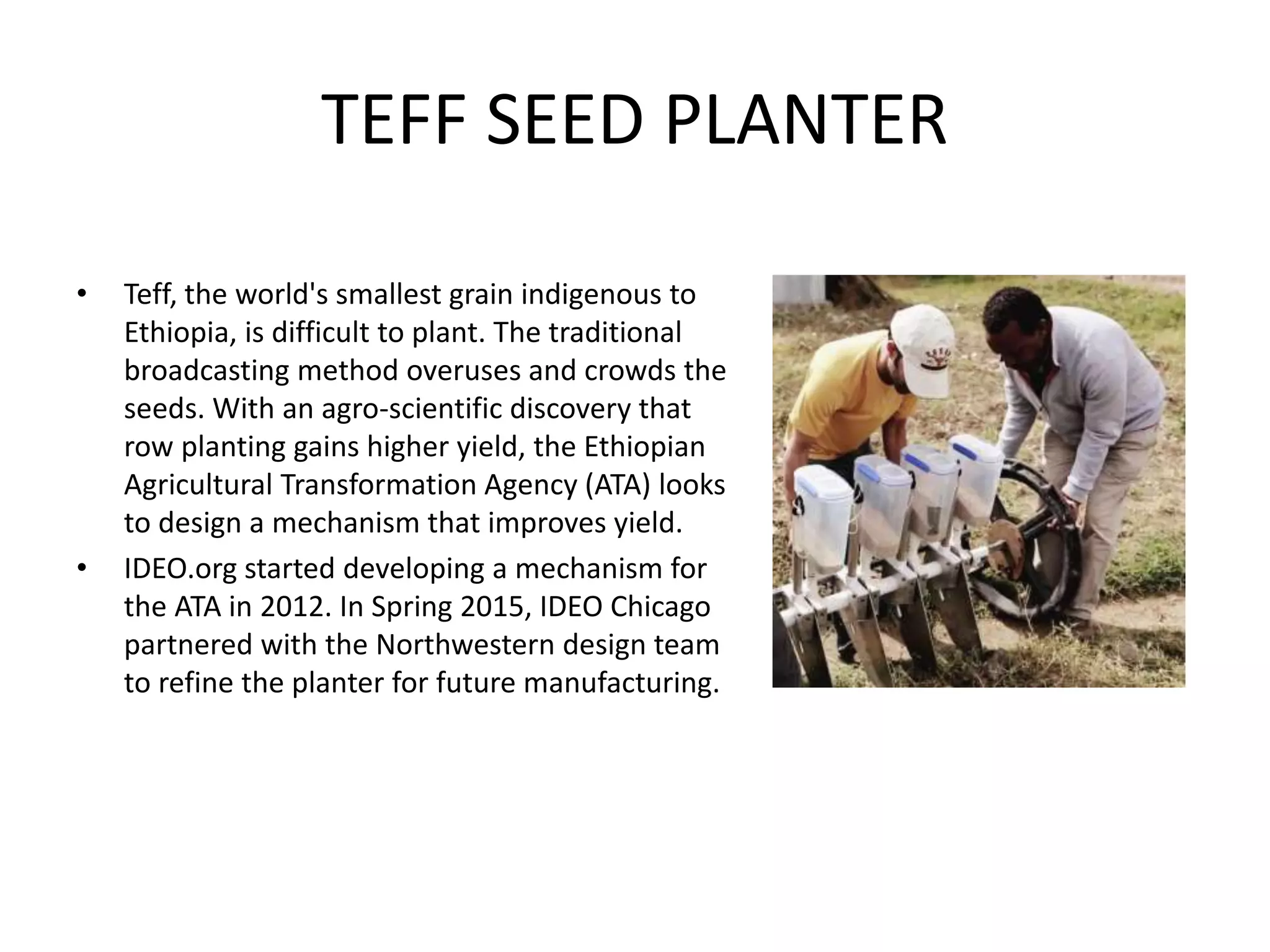 TEFF SEED PLANTER

• Teff, the world's smallest grain indigenous to Ethiopia, is difficult to plant. The traditional broadcasting method overuses and crowds the seeds. With an agro-scientific discovery that row planting gains higher yield, the Ethiopian Agricultural Transformation Agency (ATA) looks to design a mechanism that improves yield.

• IDEO.org started developing a mechanism for the ATA in 2012. In Spring 2015, IDEO Chicago partnered with the Northwestern design team to refine the planter for future manufacturing.